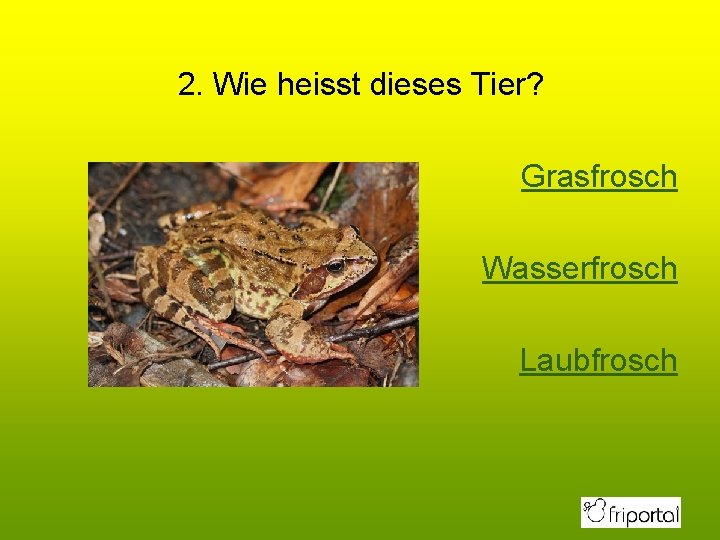 2. Wie heisst dieses Tier?

Grasfrosch

Wasserfrosch

Laubfrosch

friportal